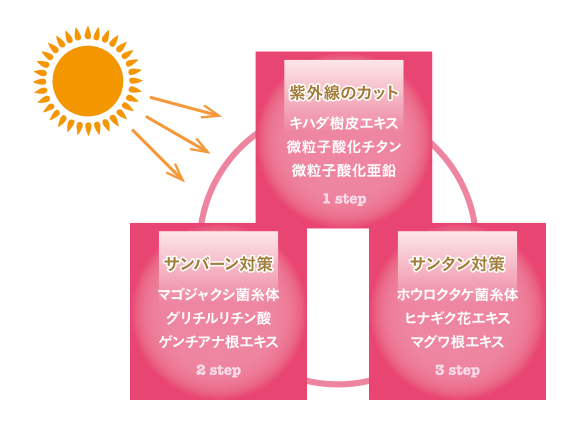 紫外線のカット
キハダ樹皮エキス
微粒子酸化チタン
微粒子酸化亜鉛
1 step

サンバーン対策
マゴジャクシ菌糸体
グリチルリチン酸
ゲンチアナ根エキス
2 step

サンタン対策
ホウロクタケ菌糸体
ヒナギク花エキス
マグワ根エキス
3 step